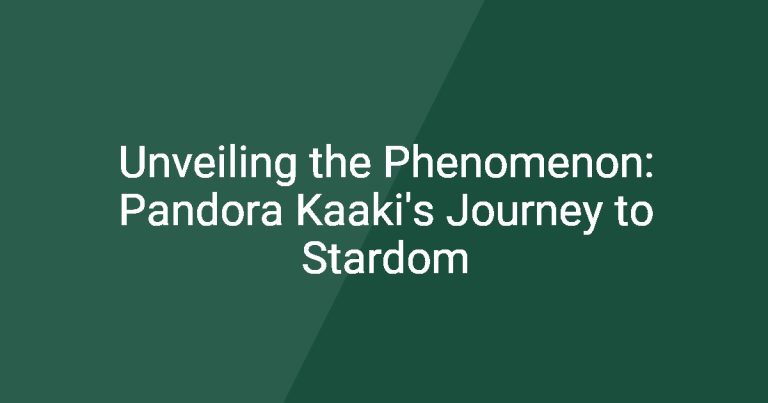 Unveiling the Phenomenon: Pandora Kaaki's Journey to Stardom